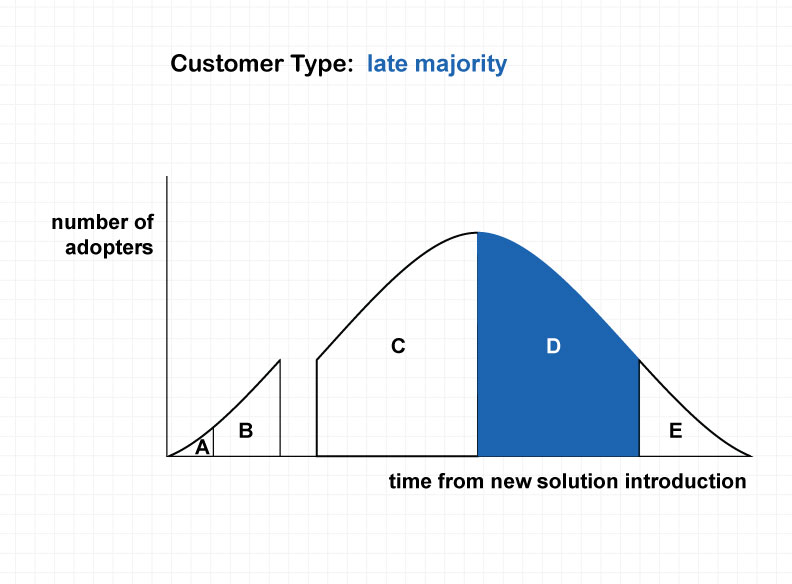 Customer Type: late majority

number of adopters

A

B

C

D

E

time from new solution introduction